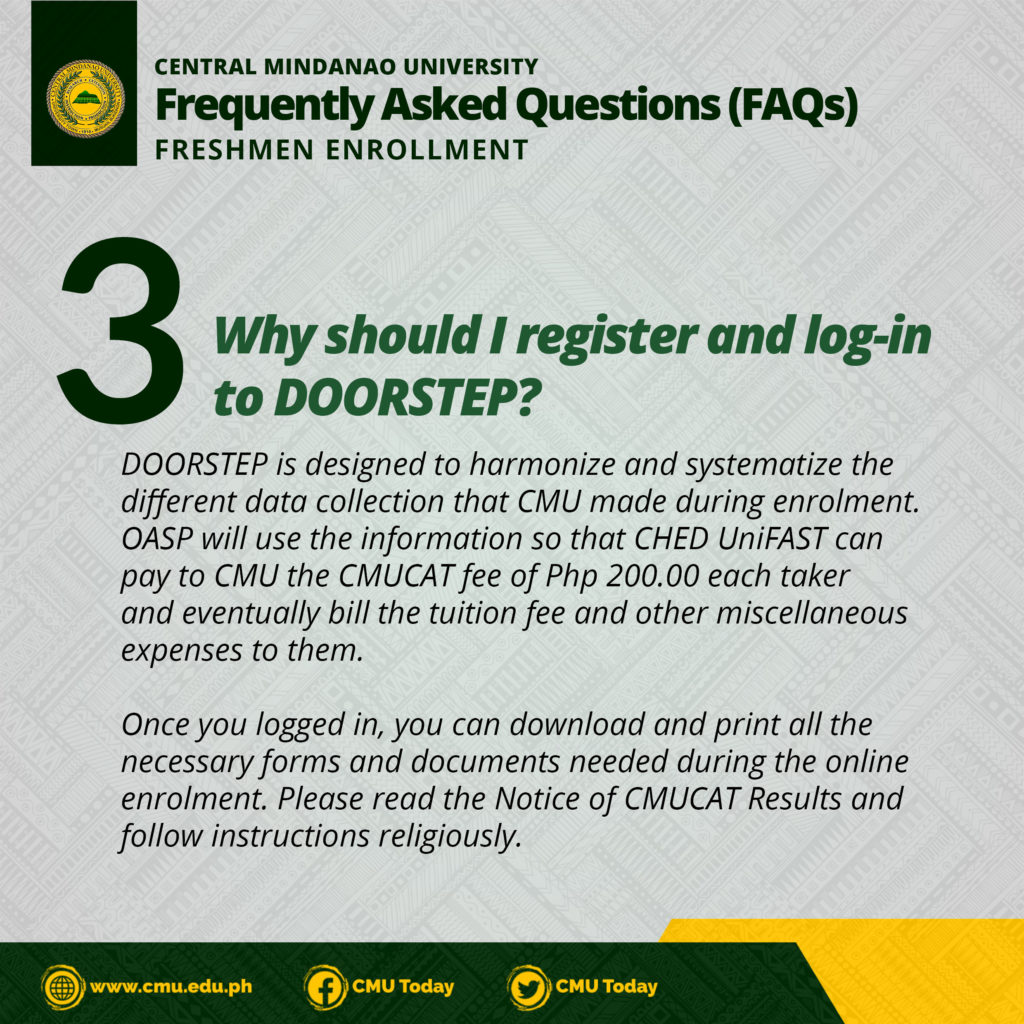 CENTRAL MINDANAO UNIVERSITY
Frequently Asked Questions (FAQs)
FRESHMEN ENROLLMENT

3
Why should I register and log-in to DOORSTEP?

DOORSTEP is designed to harmonize and systematize the different data collection that CMU made during enrolment. OASP will use the information so that CHED UniFAST can pay to CMU the CMUCAT fee of Php 200.00 each taker and eventually bill the tuition fee and other miscellaneous expenses to them.

Once you logged in, you can download and print all the necessary forms and documents needed during the online enrolment. Please read the Notice of CMUCAT Results and follow instructions religiously.

www.cmu.edu.ph
CMU Today
CMU Today